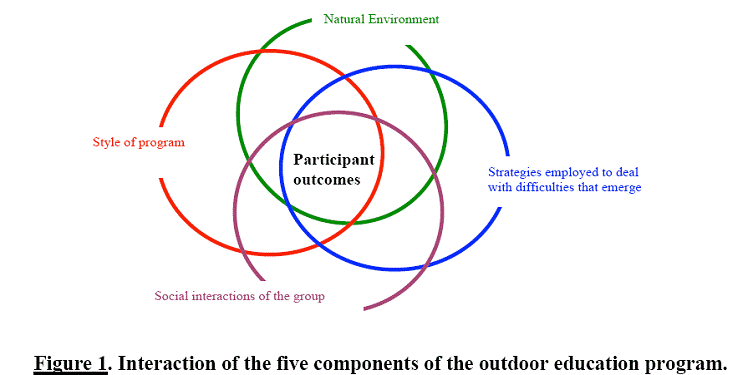 Natural Environment

Style of program

Participant outcomes

Strategies employed to deal with difficulties that emerge

Social interactions of the group

Figure 1. Interaction of the five components of the outdoor education program.